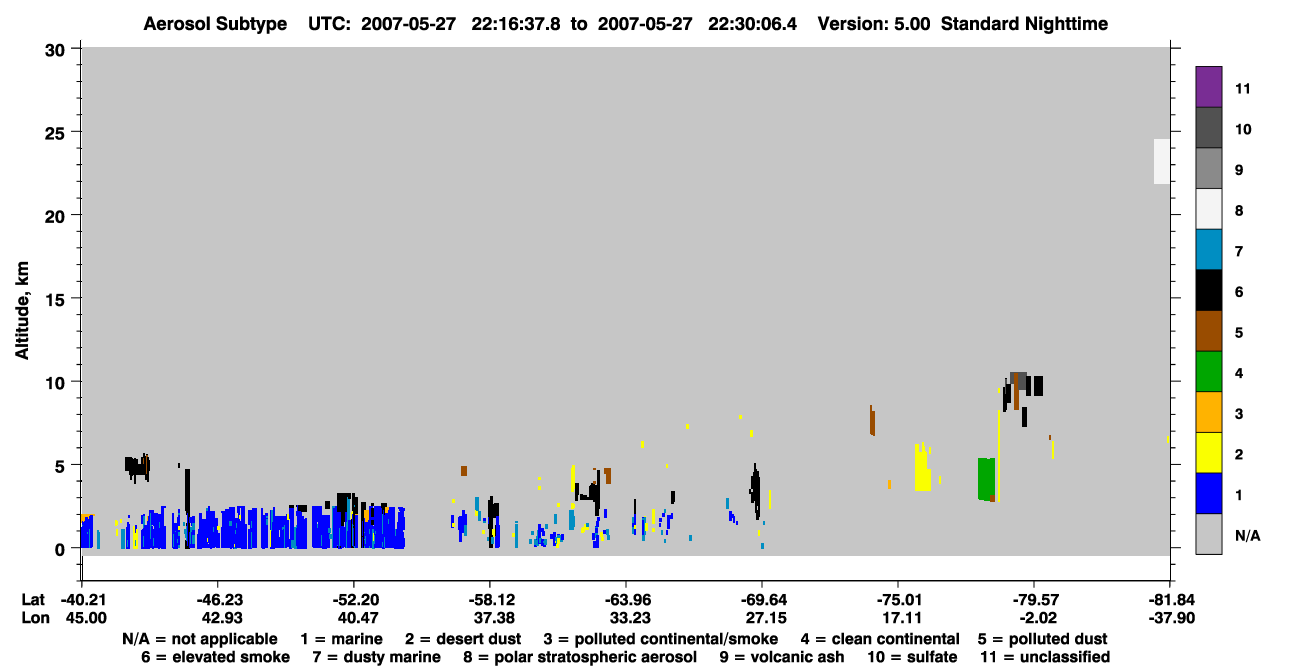 Aerosol Subtype UTC: 2007-05-27 22:16:37.8 to 2007-05-27 22:30:06.4 Version: 5.00 Standard Nighttime

Altitude, km

30
25
20
15
10
5
0

11
10
9
8
7
6
5
4
3
2
1
N/A

| Lat | -40.21 | -46.23 | -52.20 | -58.12 | -63.96 | -69.64 | -75.01 | -79.57 | -81.84 |
|---|---|---|---|---|---|---|---|---|---|
| Lon | 45.00 | 42.93 | 40.47 | 37.38 | 33.23 | 27.15 | 17.11 | -2.02 | -37.90 |

N/A = not applicable 1 = marine 2 = desert dust 3 = polluted continental/smoke 4 = clean continental 5 = polluted dust
6 = elevated smoke 7 = dusty marine 8 = polar stratospheric aerosol 9 = volcanic ash 10 = sulfate 11 = unclassified